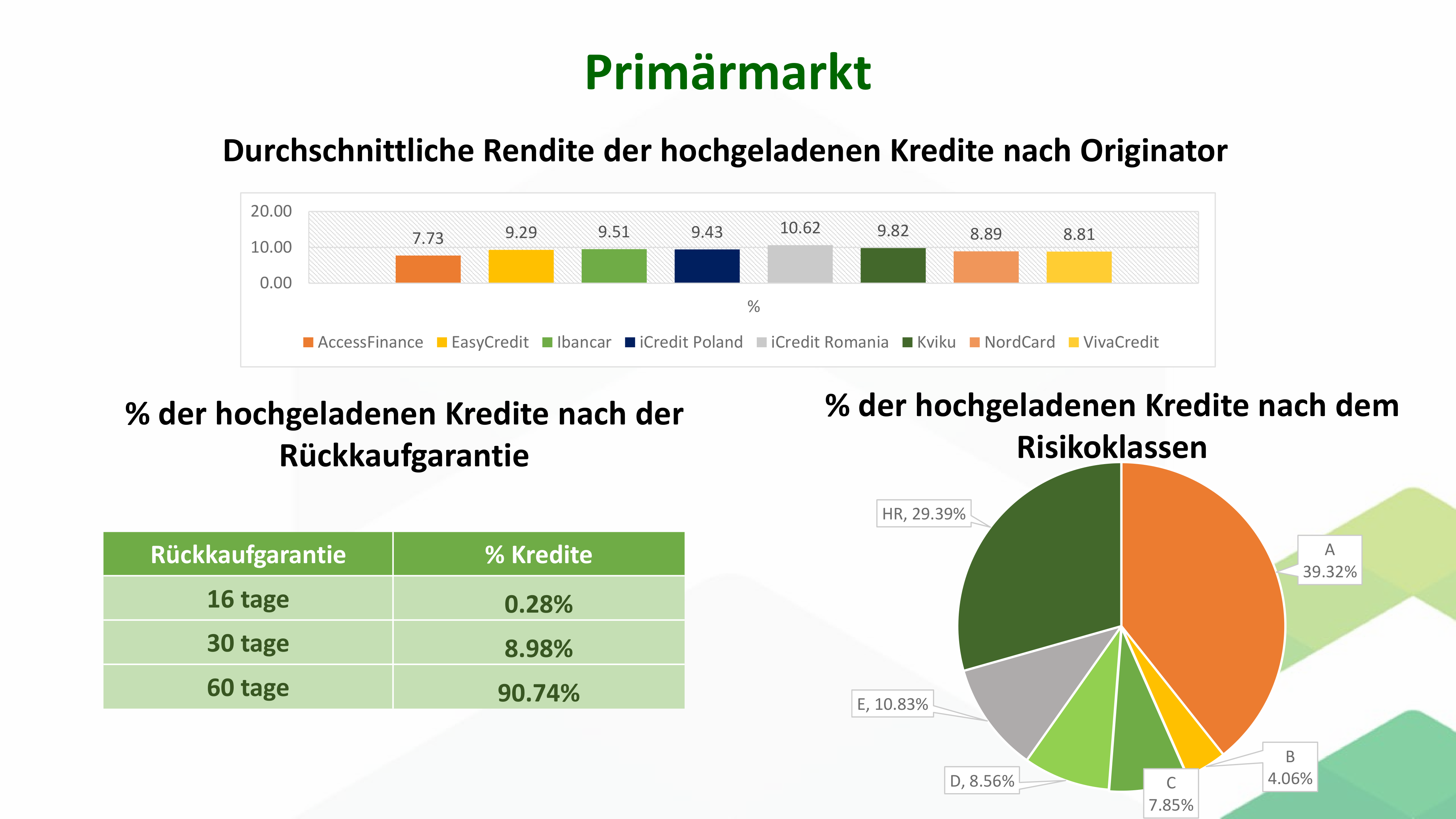 Primärmarkt

Durchschnittliche Rendite der hochgeladenen Kredite nach Originator

20.00
10.00
0.00

7.73 9.29 9.51 9.43 10.62 9.82 8.89 8.81

%

AccessFinance EasyCredit Ibancar iCredit Poland iCredit Romania Kviku NordCard VivaCredit

% der hochgeladenen Kredite nach der Rückkaufgarantie

| Rückkaufgarantie | % Kredite |
|---|---|
| 16 tage | 0.28% |
| 30 tage | 8.98% |
| 60 tage | 90.74% |

% der hochgeladenen Kredite nach dem Risikoklassen

HR, 29.39%
A 39.32%
E, 10.83%
D, 8.56%
C 7.85%
B 4.06%